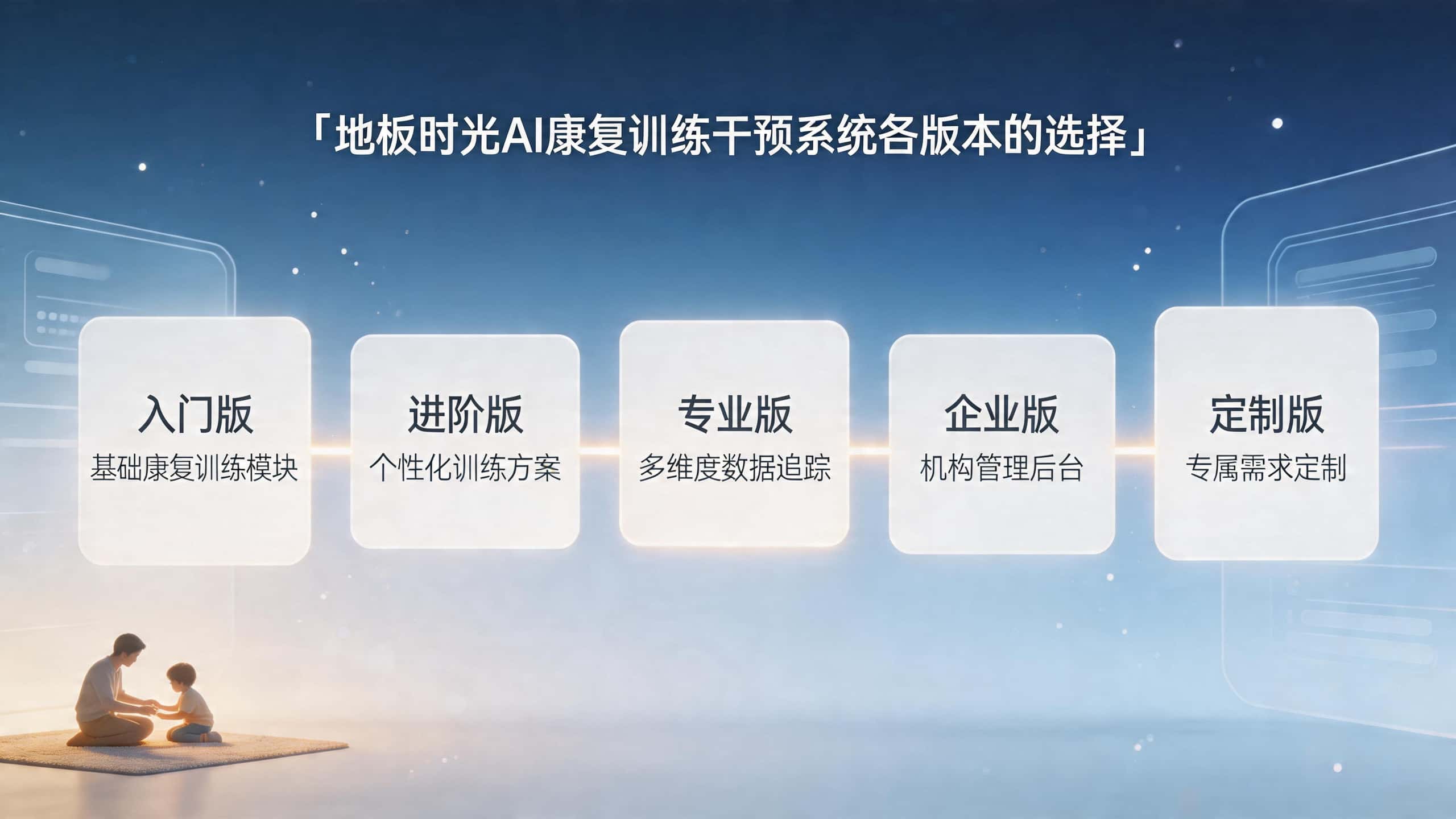 「地板时光AI康复训练干预系统各版本的选择」

入门版
基础康复训练模块

进阶版
个性化训练方案

专业版
多维度数据追踪

企业版
机构管理后台

定制版
专属需求定制